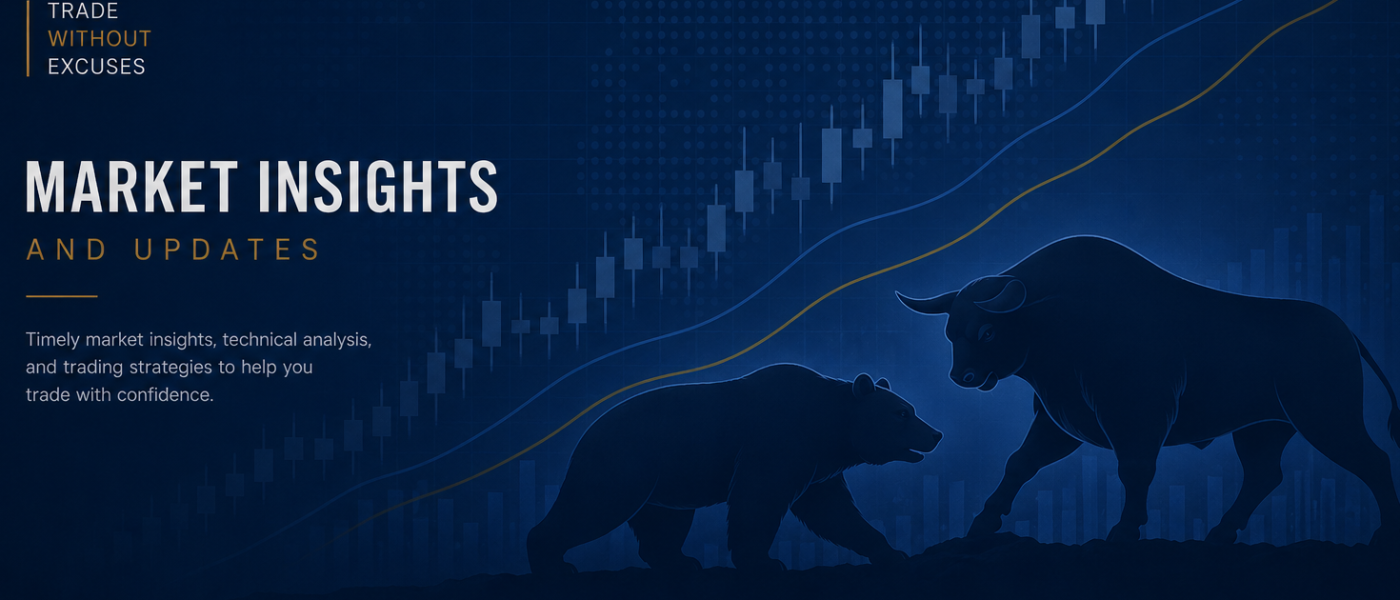 TRADE
WITHOUT
EXCUSES

MARKET INSIGHTS
AND UPDATES

Timely market insights, technical analysis, and trading strategies to help you trade with confidence.